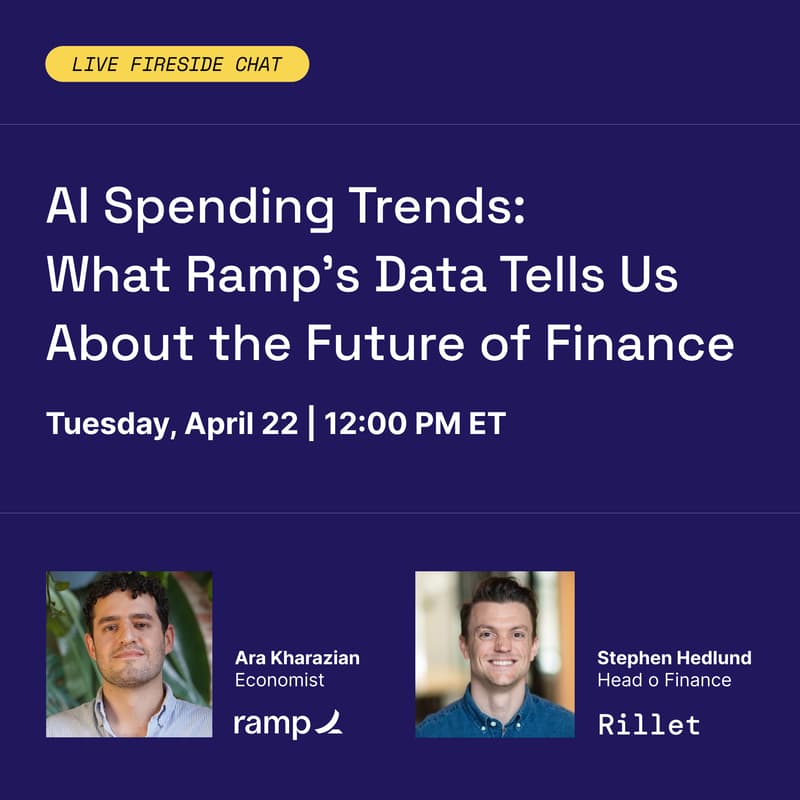 LIVE FIRESIDE CHAT

AI Spending Trends: What Ramp's Data Tells Us About the Future of Finance

Tuesday, April 22 | 12:00 PM ET

Ara Kharazian
Economist
ramp

Stephen Hedlund
Head o Finance
Rillet